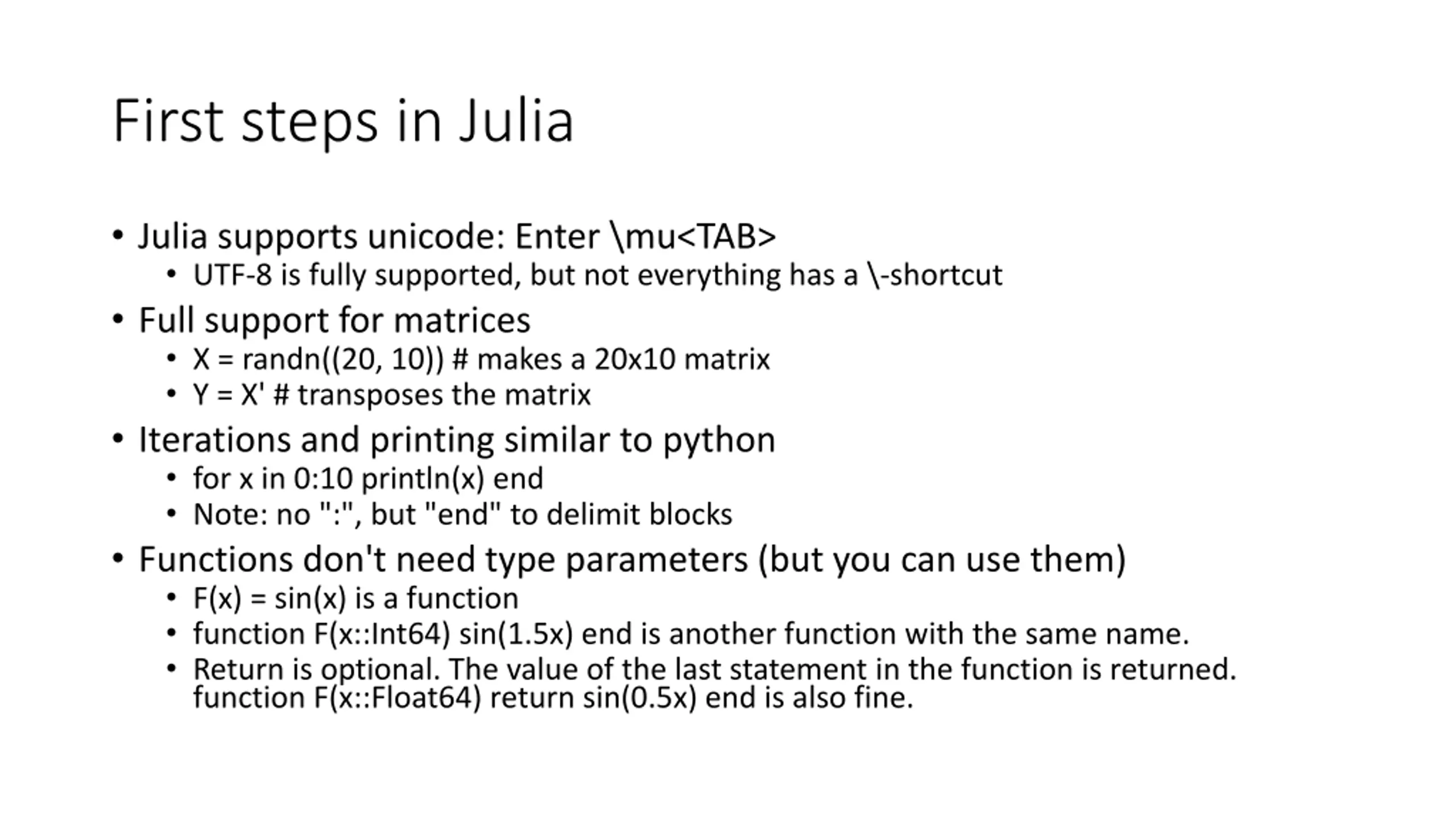 First steps in Julia

• Julia supports unicode: Enter \mu<TAB>
  • UTF-8 is fully supported, but not everything has a \-shortcut
• Full support for matrices
  • X = randn((20, 10)) # makes a 20x10 matrix
  • Y = X' # transposes the matrix
• Iterations and printing similar to python
  • for x in 0:10 println(x) end
  • Note: no ":", but "end" to delimit blocks
• Functions don't need type parameters (but you can use them)
  • F(x) = sin(x) is a function
  • function F(x::Int64) sin(1.5x) end is another function with the same name.
  • Return is optional. The value of the last statement in the function is returned. function F(x::Float64) return sin(0.5x) end is also fine.